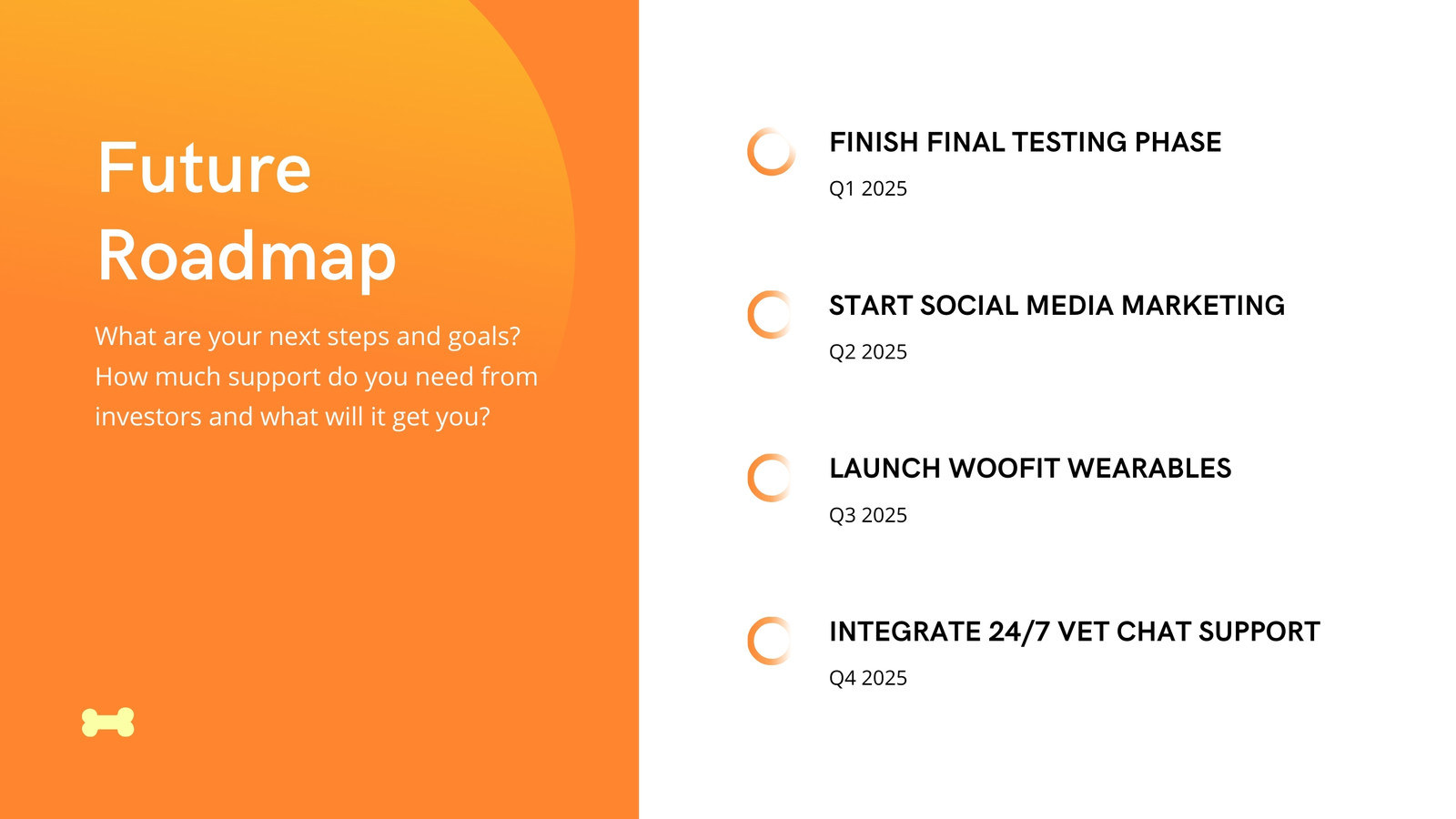 Future Roadmap

What are your next steps and goals? How much support do you need from investors and what will it get you?

FINISH FINAL TESTING PHASE

Q1 2025

START SOCIAL MEDIA MARKETING

Q2 2025

LAUNCH WOOFIT WEARABLES

Q3 2025

INTEGRATE 24/7 VET CHAT SUPPORT

Q4 2025